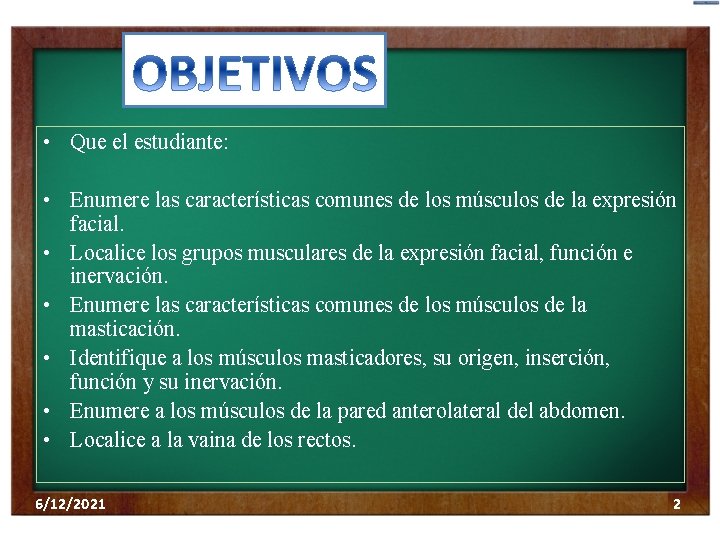 OBJETIVOS

• Que el estudiante:

• Enumere las características comunes de los músculos de la expresión facial.
• Localice los grupos musculares de la expresión facial, función e inervación.
• Enumere las características comunes de los músculos de la masticación.
• Identifique a los músculos masticadores, su origen, inserción, función y su inervación.
• Enumere a los músculos de la pared anterolateral del abdomen.
• Localice a la vaina de los rectos.

6/12/2021

2